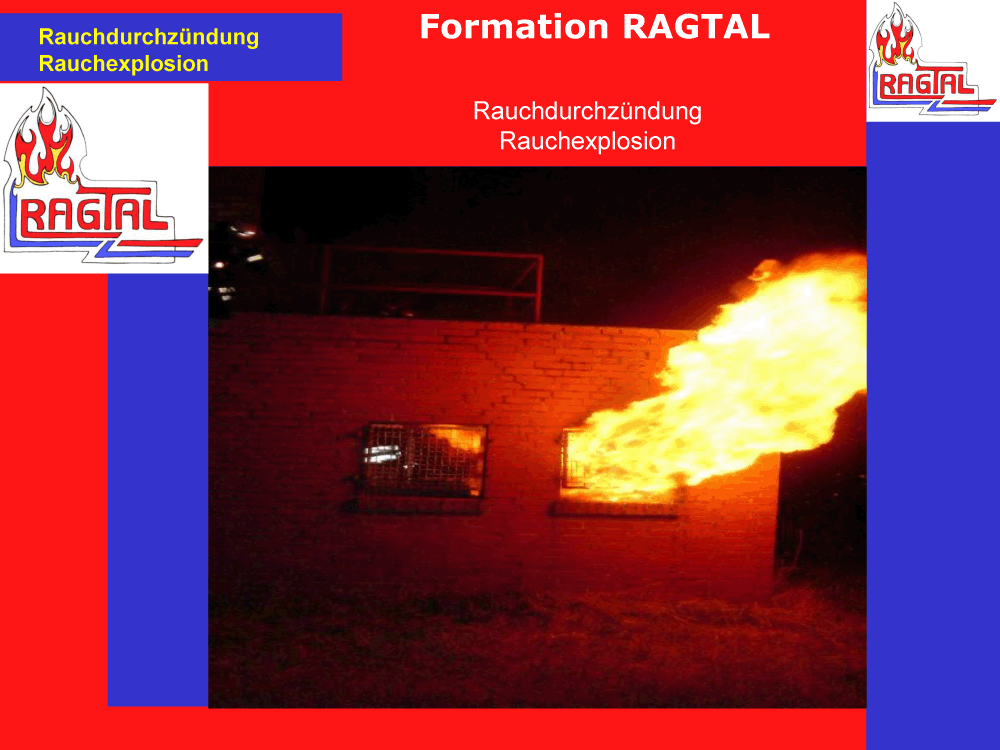 Rauchdurchzündung
Rauchexplosion

Formation RAGTAL

RAGTAL

RAGTAL

Rauchdurchzündung
Rauchexplosion